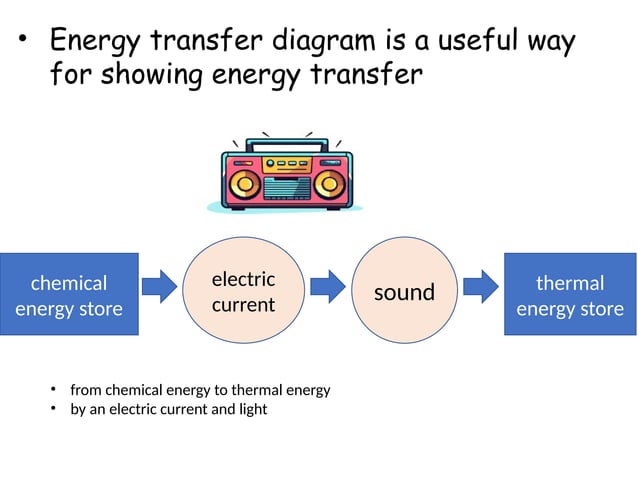 • Energy transfer diagram is a useful way for showing energy transfer

chemical energy store

electric current

sound

thermal energy store

• from chemical energy to thermal energy
• by an electric current and light